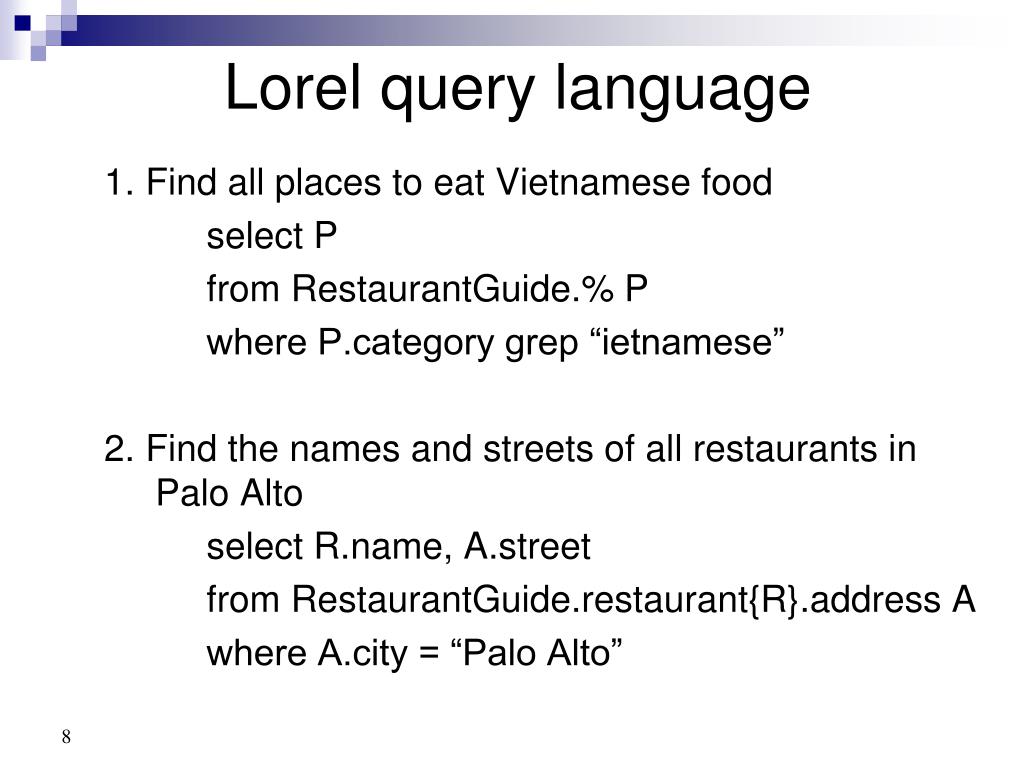 Lorel query language

1. Find all places to eat Vietnamese food

select P

from RestaurantGuide.% P

where P.category grep “ietnamese”

2. Find the names and streets of all restaurants in Palo Alto

select R.name, A.street

from RestaurantGuide.restaurant{R}.address A

where A.city = “Palo Alto”

8